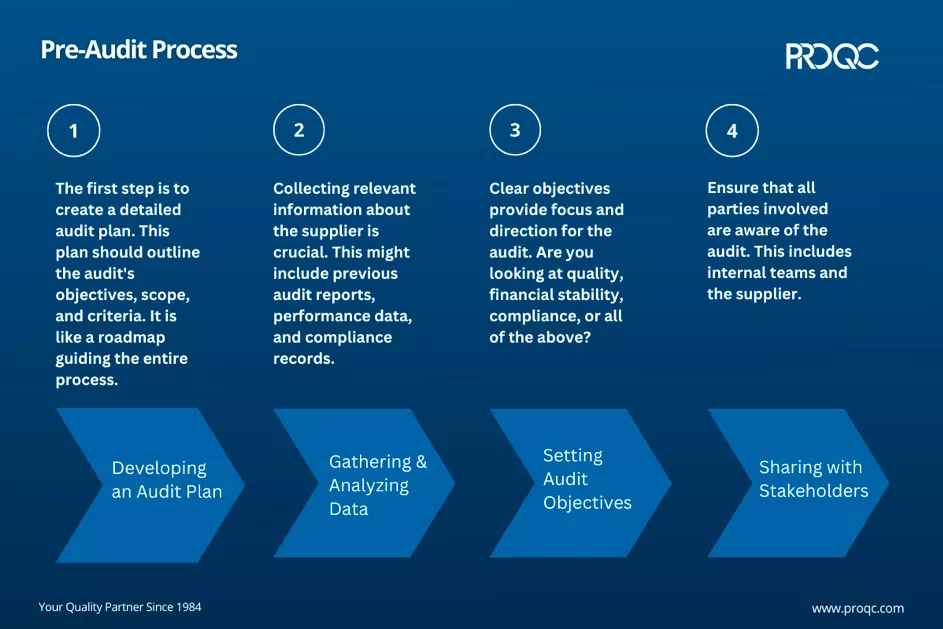 Pre-Audit Process

PROQC

1

The first step is to create a detailed audit plan. This plan should outline the audit's objectives, scope, and criteria. It is like a roadmap guiding the entire process.

Developing an Audit Plan

2

Collecting relevant information about the supplier is crucial. This might include previous audit reports, performance data, and compliance records.

Gathering & Analyzing Data

3

Clear objectives provide focus and direction for the audit. Are you looking at quality, financial stability, compliance, or all of the above?

Setting Audit Objectives

4

Ensure that all parties involved are aware of the audit. This includes internal teams and the supplier.

Sharing with Stakeholders

Your Quality Partner Since 1984

www.proqc.com